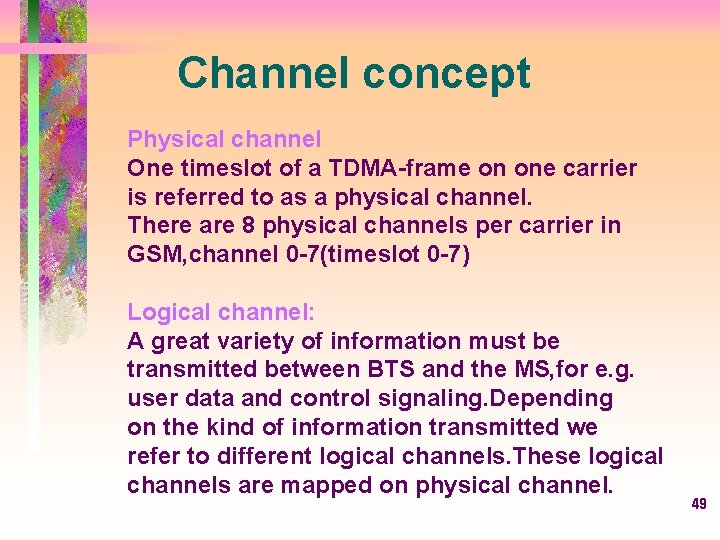 Channel concept

Physical channel
One timeslot of a TDMA-frame on one carrier is referred to as a physical channel.
There are 8 physical channels per carrier in GSM,channel 0-7(timeslot 0-7)

Logical channel:
A great variety of information must be transmitted between BTS and the MS,for e.g. user data and control signaling.Depending on the kind of information transmitted we refer to different logical channels.These logical channels are mapped on physical channel.

49